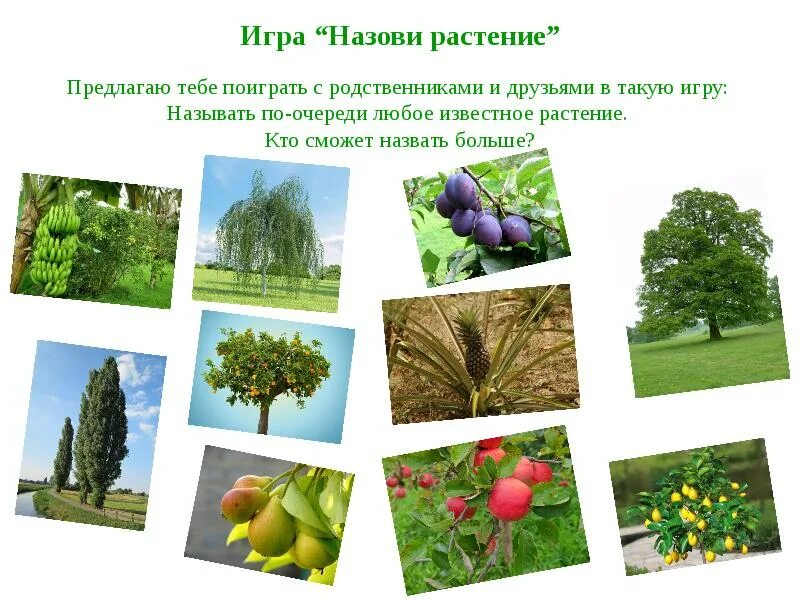 Игра “Назови растение”

Предлагаю тебе поиграть с родственниками и друзьями в такую игру:
Называть по-очереди любое известное растение.
Кто сможет назвать больше?